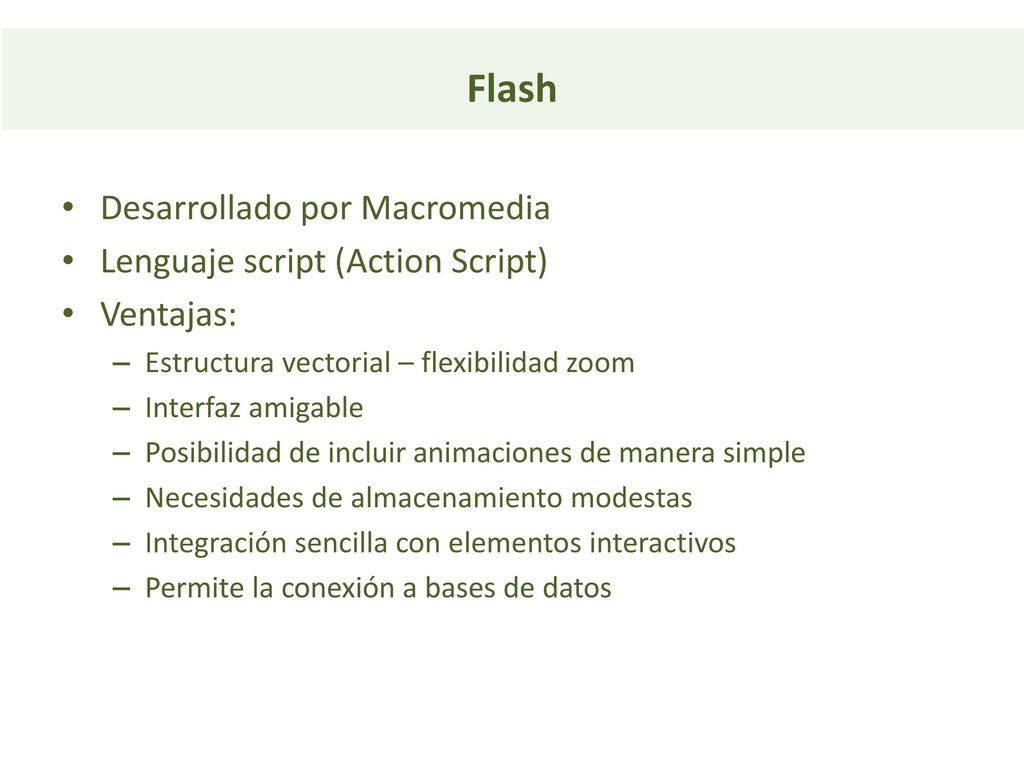 Flash

• Desarrollado por Macromedia
• Lenguaje script (Action Script)
• Ventajas:
– Estructura vectorial – flexibilidad zoom
– Interfaz amigable
– Posibilidad de incluir animaciones de manera simple
– Necesidades de almacenamiento modestas
– Integración sencilla con elementos interactivos
– Permite la conexión a bases de datos